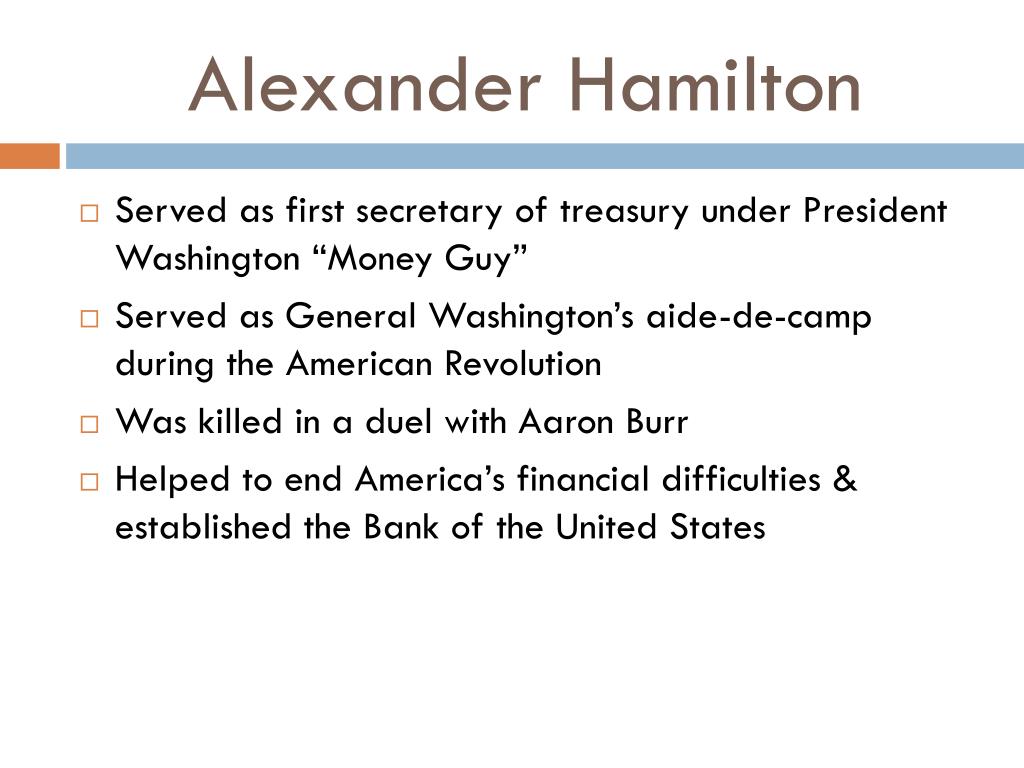 Alexander Hamilton

□ Served as first secretary of treasury under President Washington “Money Guy”
□ Served as General Washington’s aide-de-camp during the American Revolution
□ Was killed in a duel with Aaron Burr
□ Helped to end America’s financial difficulties & established the Bank of the United States